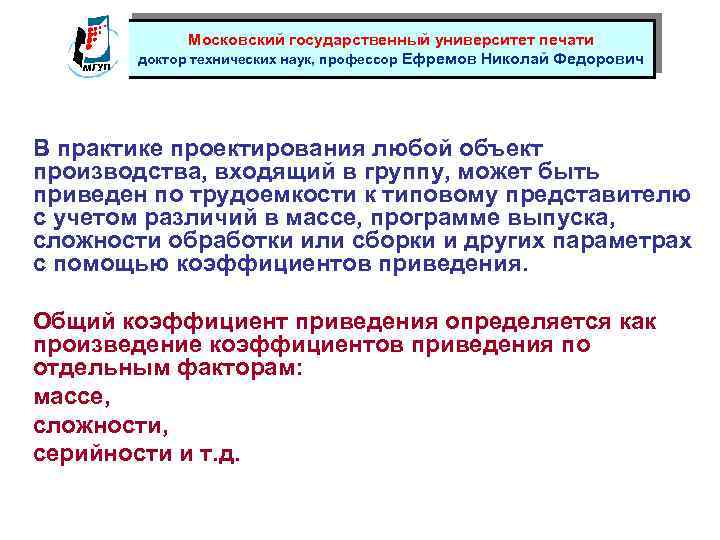 МГУП

Московский государственный университет печати
доктор технических наук, профессор Ефремов Николай Федорович

В практике проектирования любой объект производства, входящий в группу, может быть приведен по трудоемкости к типовому представителю с учетом различий в массе, программе выпуска, сложности обработки или сборки и других параметрах с помощью коэффициентов приведения.

Общий коэффициент приведения определяется как произведение коэффициентов приведения по отдельным факторам:
массе,
сложности,
серийности и т.д.